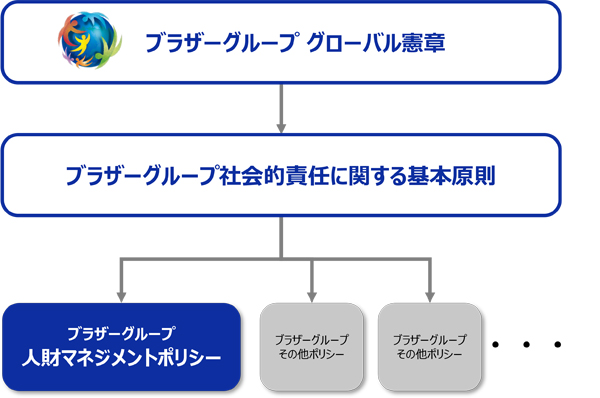 ブラザーグループ グローバル憲章

ブラザーグループ社会的責任に関する基本原則

ブラザーグループ
人財マネジメントポリシー

ブラザーグループ
その他ポリシー

ブラザーグループ
その他ポリシー

・・・